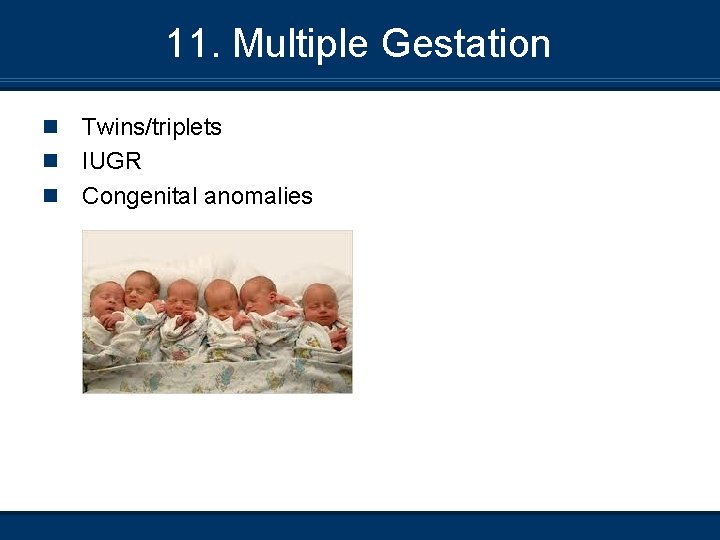 11. Multiple Gestation

- Twins/triplets
- IUGR
- Congenital anomalies